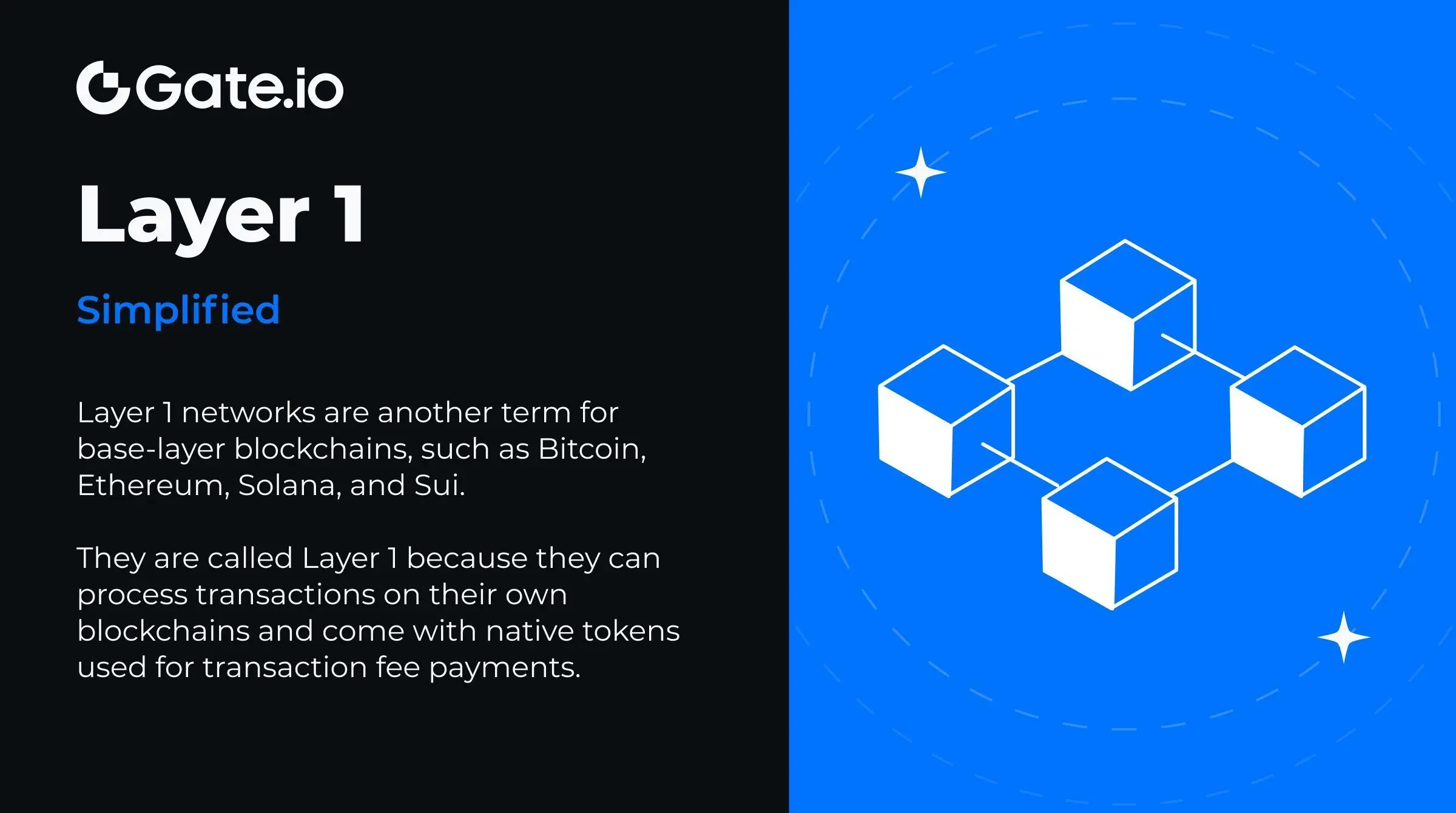 Gate.io

Layer 1

Simplified

Layer 1 networks are another term for base-layer blockchains, such as Bitcoin, Ethereum, Solana, and Sui.

They are called Layer 1 because they can process transactions on their own blockchains and come with native tokens used for transaction fee payments.